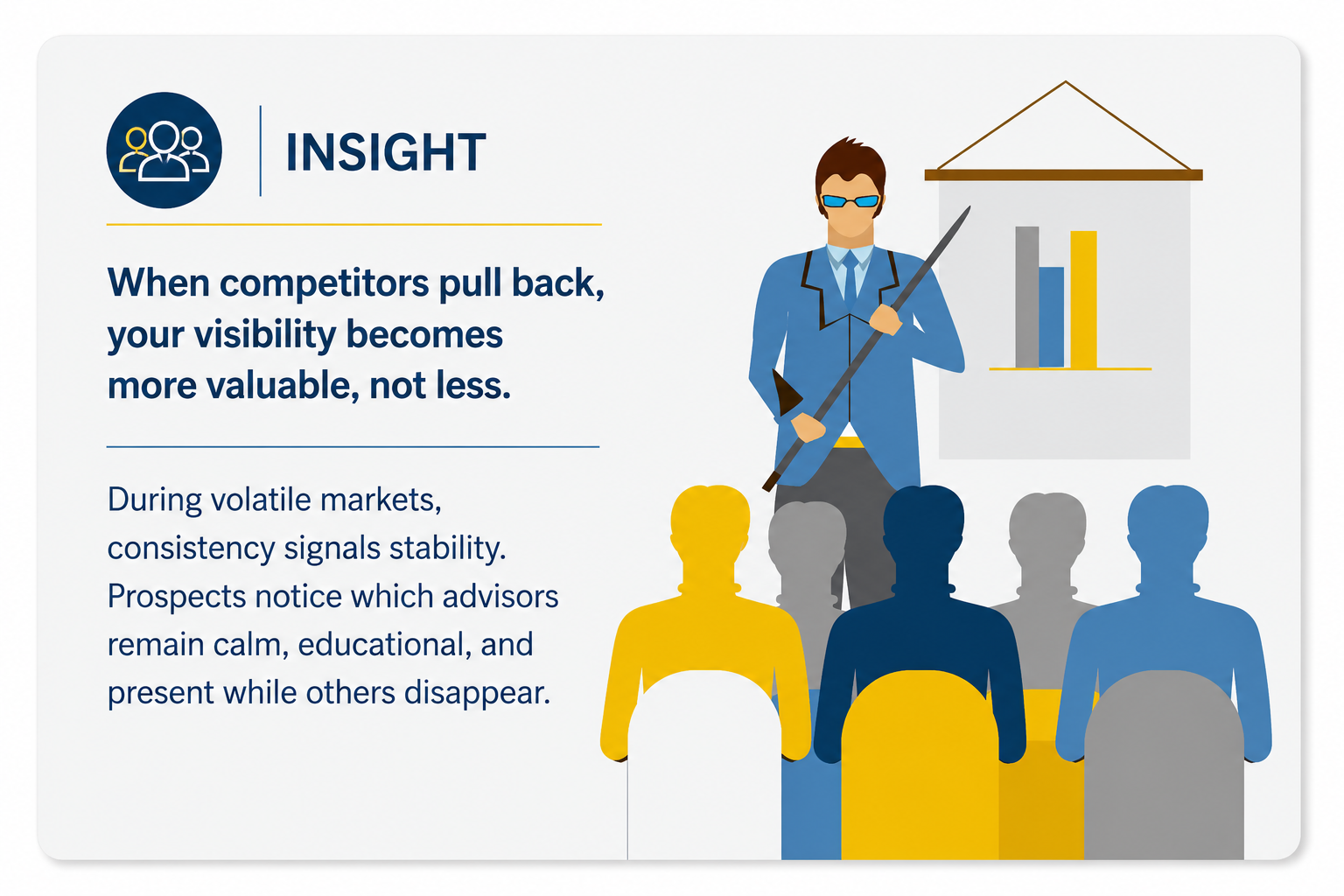 INSIGHT

When competitors pull back, your visibility becomes more valuable, not less.

During volatile markets, consistency signals stability. Prospects notice which advisors remain calm, educational, and present while others disappear.